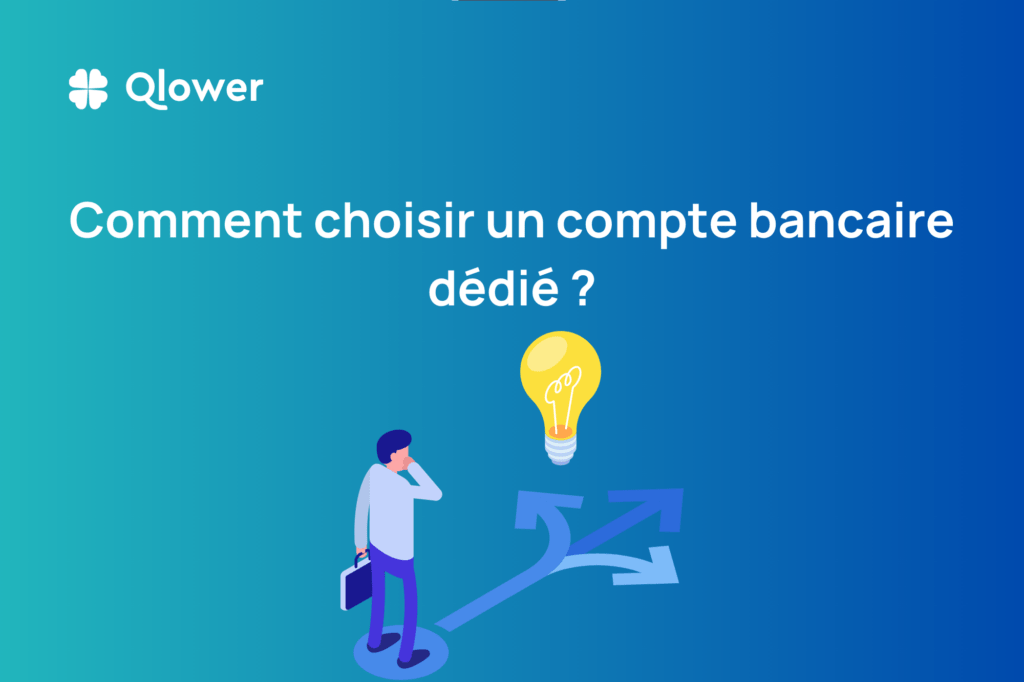 Qlower

Comment choisir un compte bancaire dédié ?